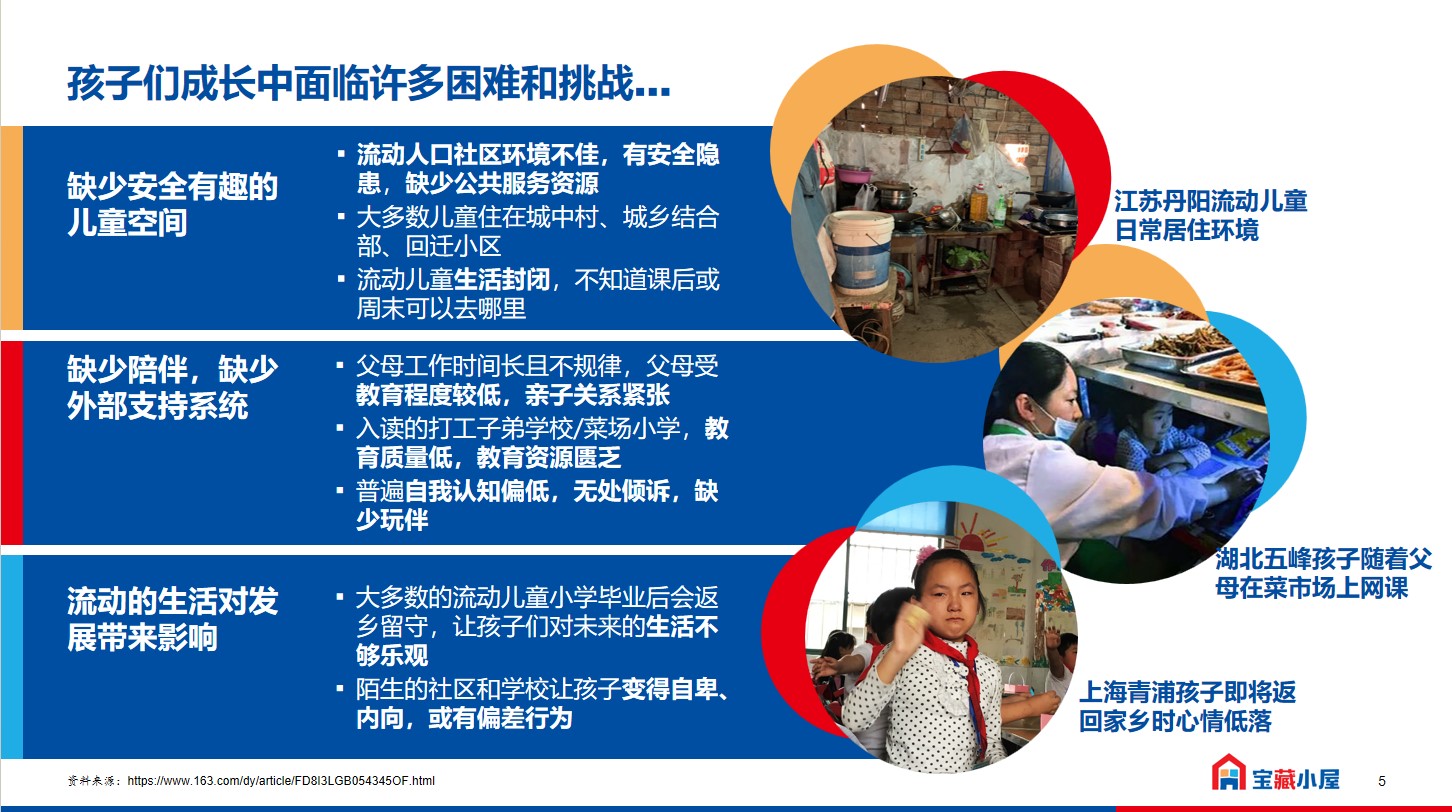 孩子们成长中面临许多困难和挑战...

缺少安全有趣的儿童空间

▪ 流动人口社区环境不佳，有安全隐患，缺少公共服务资源
▪ 大多数儿童住在城中村、城乡结合部、回迁小区
▪ 流动儿童生活封闭，不知道课后或周末可以去哪里

缺少陪伴，缺少外部支持系统

▪ 父母工作时间长且不规律，父母受教育程度较低，亲子关系紧张
▪ 入读的打工子弟学校/菜场小学，教育质量低，教育资源匮乏
▪ 普遍自我认知偏低，无处倾诉，缺少玩伴

流动的生活对发展带来影响

▪ 大多数的流动儿童小学毕业后会返乡留守，让孩子们对未来的生活不够乐观
▪ 陌生的社区和学校让孩子变得自卑、内向，或有偏差行为

江苏丹阳流动儿童日常居住环境

湖北五峰孩子随着父母在菜市场上网课

上海青浦孩子即将返回家乡时心情低落

资料来源：https://www.163.com/dy/article/FD8I3LGB054345OF.html

宝藏小屋

5